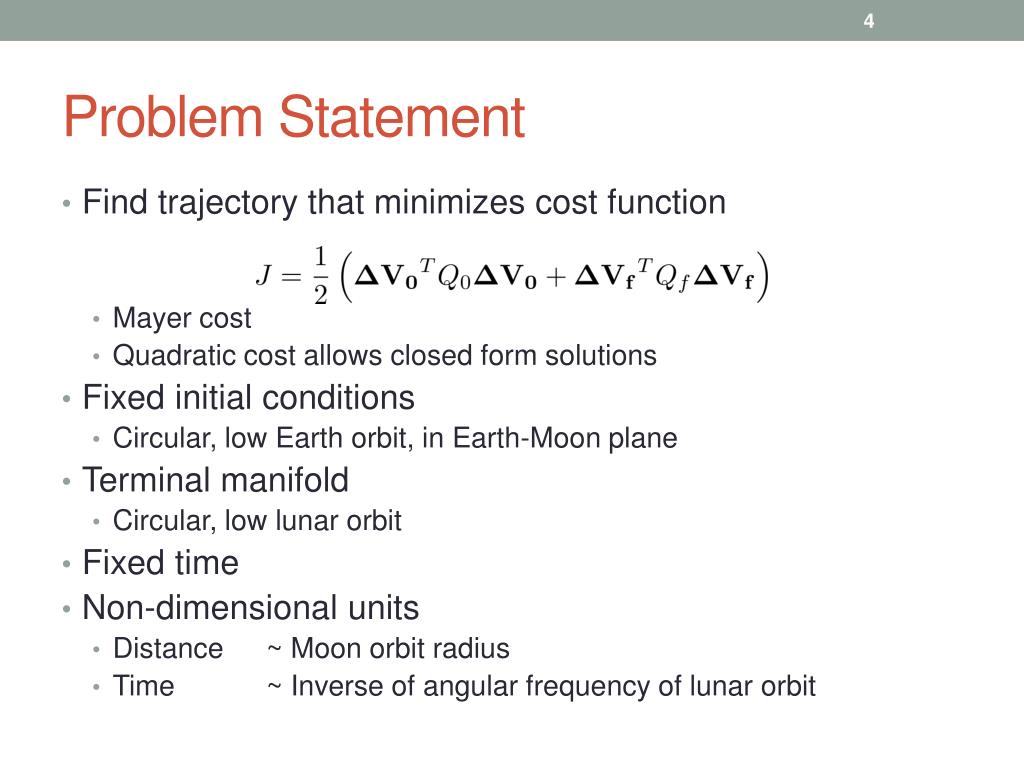 4

Problem Statement

• Find trajectory that minimizes cost function

$J = \frac{1}{2}\left(\mathbf{\Delta V_0}^T Q_0 \mathbf{\Delta V_0} + \mathbf{\Delta V_f}^T Q_f \mathbf{\Delta V_f}\right)$

• Mayer cost
• Quadratic cost allows closed form solutions

• Fixed initial conditions
• Circular, low Earth orbit, in Earth-Moon plane

• Terminal manifold
• Circular, low lunar orbit

• Fixed time

• Non-dimensional units
• Distance ~ Moon orbit radius
• Time ~ Inverse of angular frequency of lunar orbit